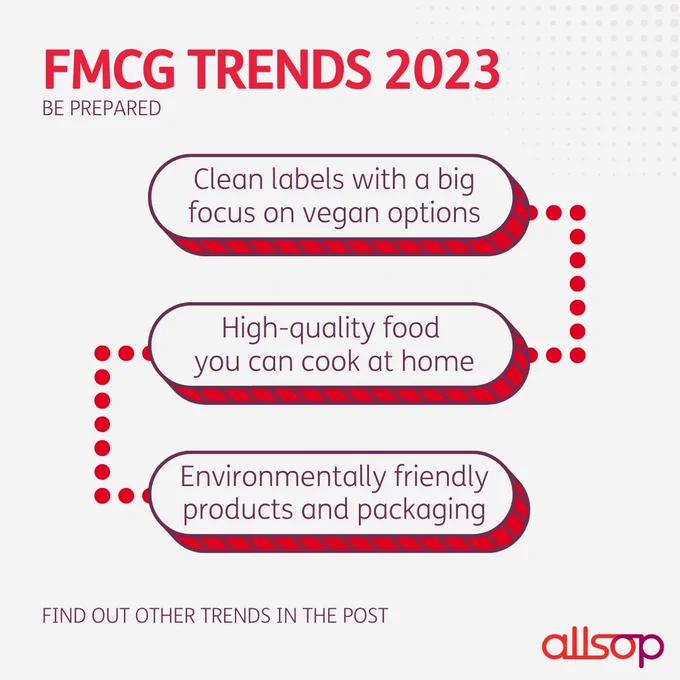 FMCG TRENDS 2023
BE PREPARED

Clean labels with a big focus on vegan options

High-quality food you can cook at home

Environmentally friendly products and packaging

FIND OUT OTHER TRENDS IN THE POST

allsop